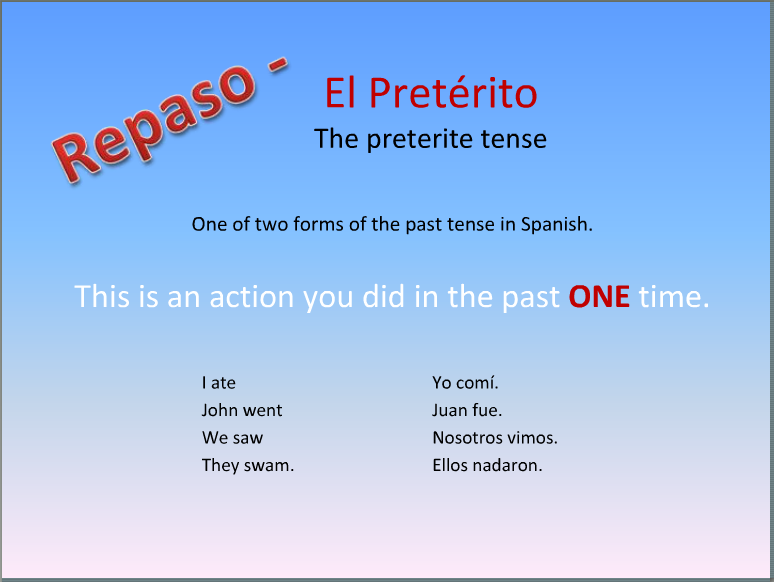 Repaso -

El Pretérito

The preterite tense

One of two forms of the past tense in Spanish.

This is an action you did in the past ONE time.

I ate
John went
We saw
They swam.

Yo comí.
Juan fue.
Nosotros vimos.
Ellos nadaron.